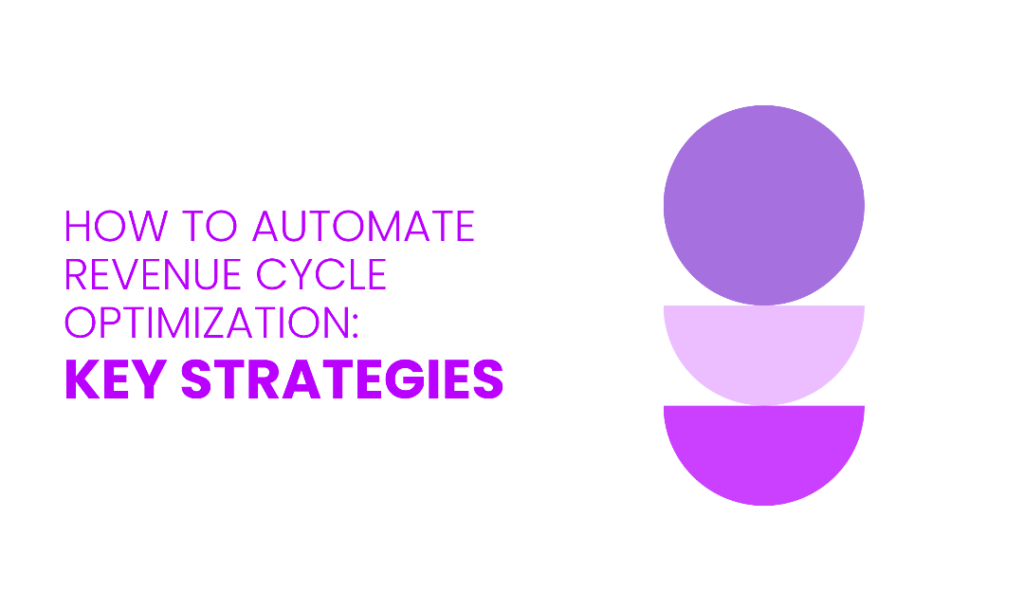 HOW TO AUTOMATE REVENUE CYCLE OPTIMIZATION:
KEY STRATEGIES